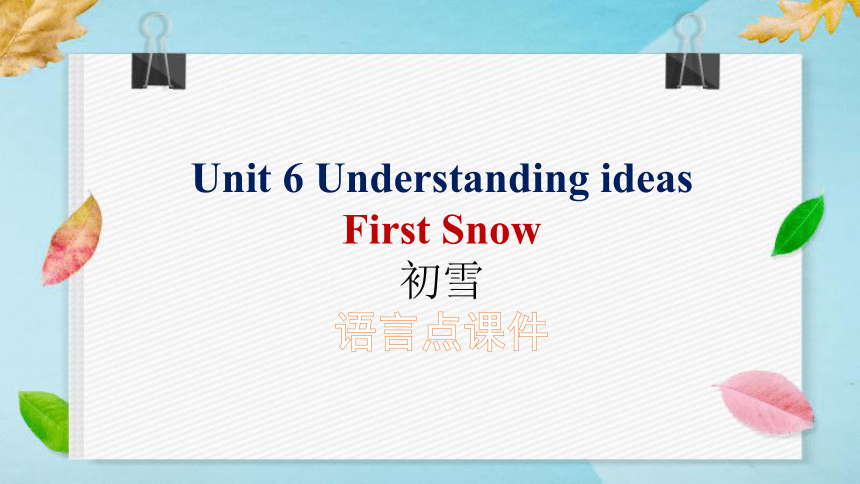 Unit 6 Understanding ideas
First Snow
初雪
语言点课件